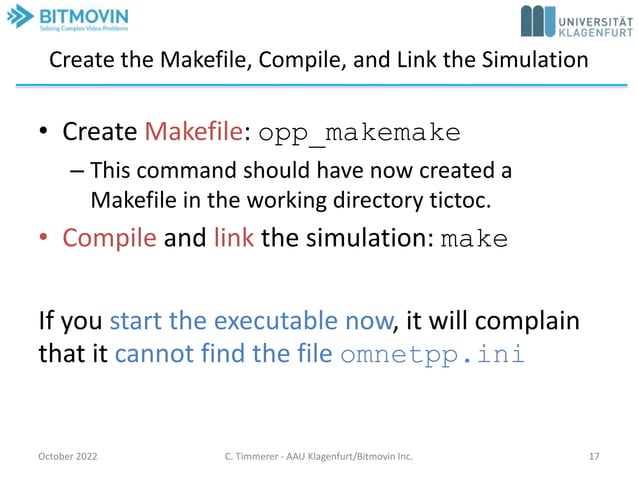 BITMOVIN
Solving Complex Video Problems

UNIVERSITÄT KLAGENFURT

Create the Makefile, Compile, and Link the Simulation

• Create Makefile: opp_makemake
– This command should have now created a Makefile in the working directory tictoc.
• Compile and link the simulation: make

If you start the executable now, it will complain that it cannot find the file omnetpp.ini

October 2022

C. Timmerer - AAU Klagenfurt/Bitmovin Inc.

17